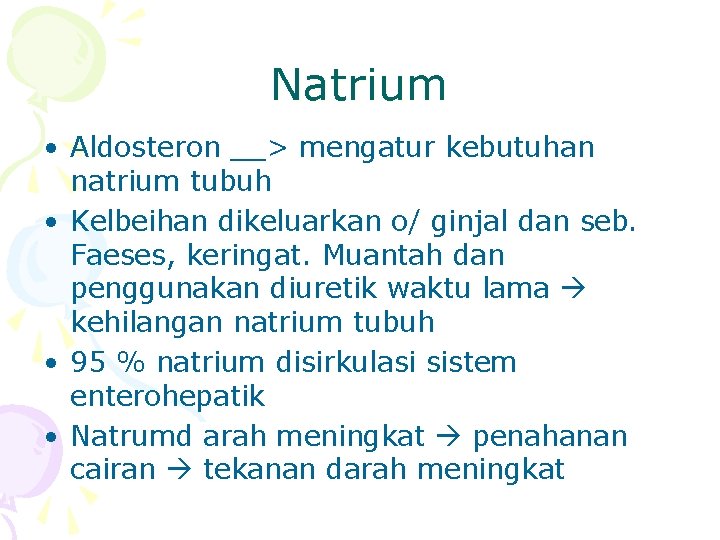 Natrium

• Aldosteron __> mengatur kebutuhan natrium tubuh
• Kelbeihan dikeluarkan o/ ginjal dan seb. Faeses, keringat. Muantah dan penggunakan diuretik waktu lama → kehilangan natrium tubuh
• 95 % natrium disirkulasi sistem enterohepatik
• Natrumd arah meningkat → penahanan cairan → tekanan darah meningkat